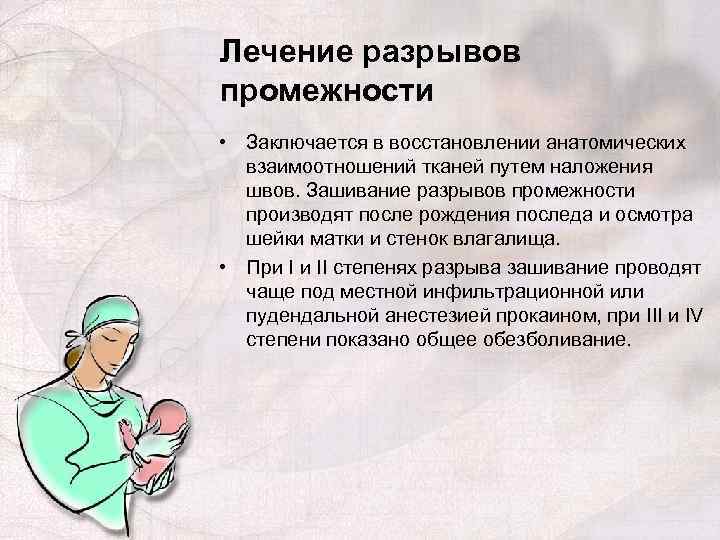 Лечение разрывов промежности

• Заключается в восстановлении анатомических взаимоотношений тканей путем наложения швов. Зашивание разрывов промежности производят после рождения последа и осмотра шейки матки и стенок влагалища.

• При I и II степенях разрыва зашивание проводят чаще под местной инфильтрационной или пудендальной анестезией прокаином, при III и IV степени показано общее обезболивание.